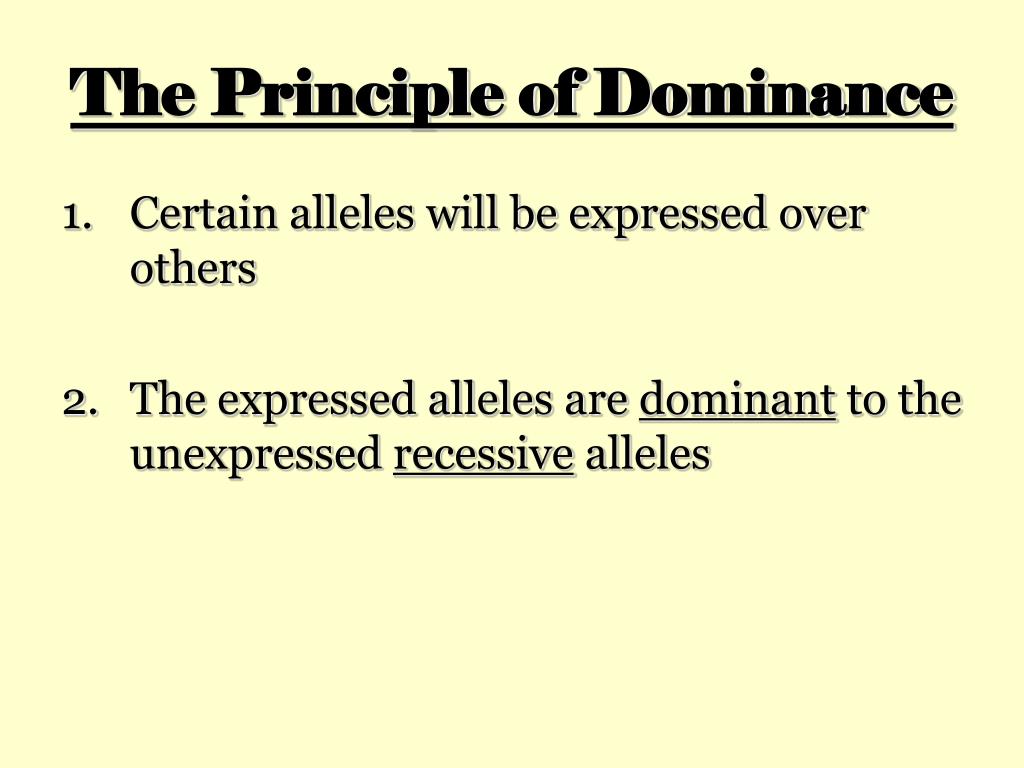 The Principle of Dominance

1. Certain alleles will be expressed over others

2. The expressed alleles are dominant to the unexpressed recessive alleles